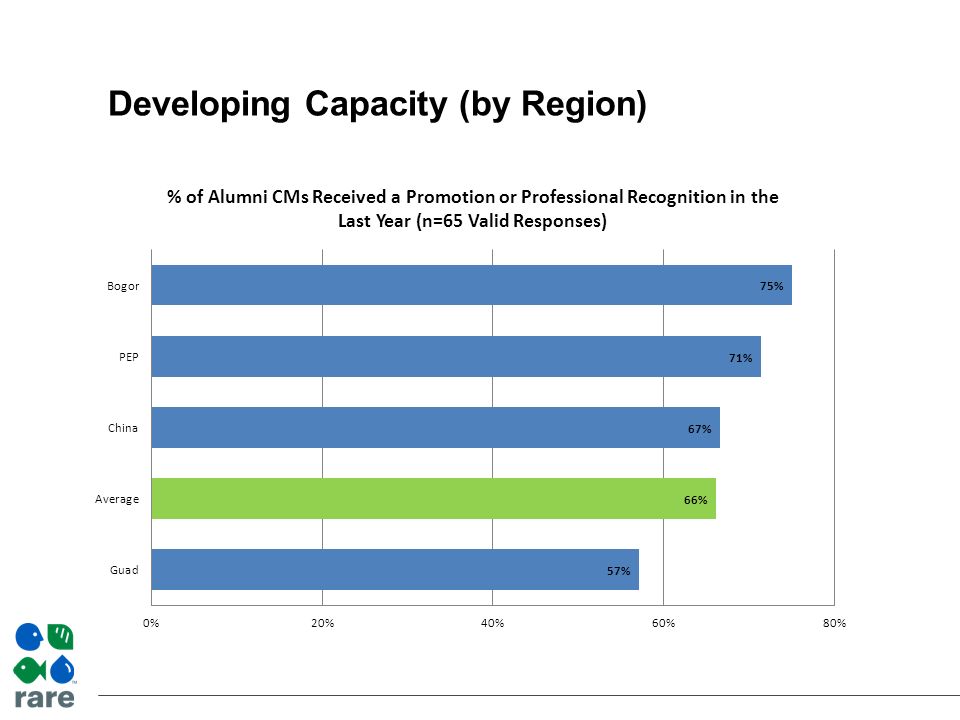 Developing Capacity (by Region)

% of Alumni CMs Received a Promotion or Professional Recognition in the Last Year (n=65 Valid Responses)

Bogor
75%

PEP
71%

China
67%

Average
66%

Guad
57%

0%
20%
40%
60%
80%

rare